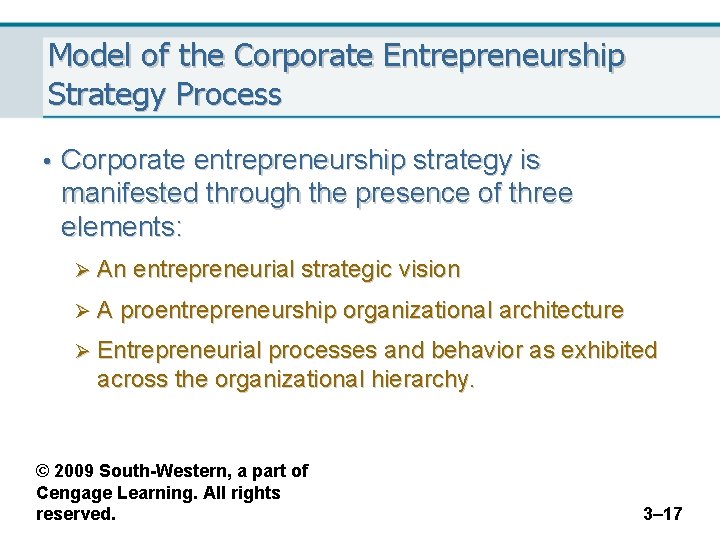 Model of the Corporate Entrepreneurship Strategy Process

• Corporate entrepreneurship strategy is manifested through the presence of three elements:

➢ An entrepreneurial strategic vision

➢ A proentrepreneurship organizational architecture

➢ Entrepreneurial processes and behavior as exhibited across the organizational hierarchy.

© 2009 South-Western, a part of Cengage Learning. All rights reserved.

3–17